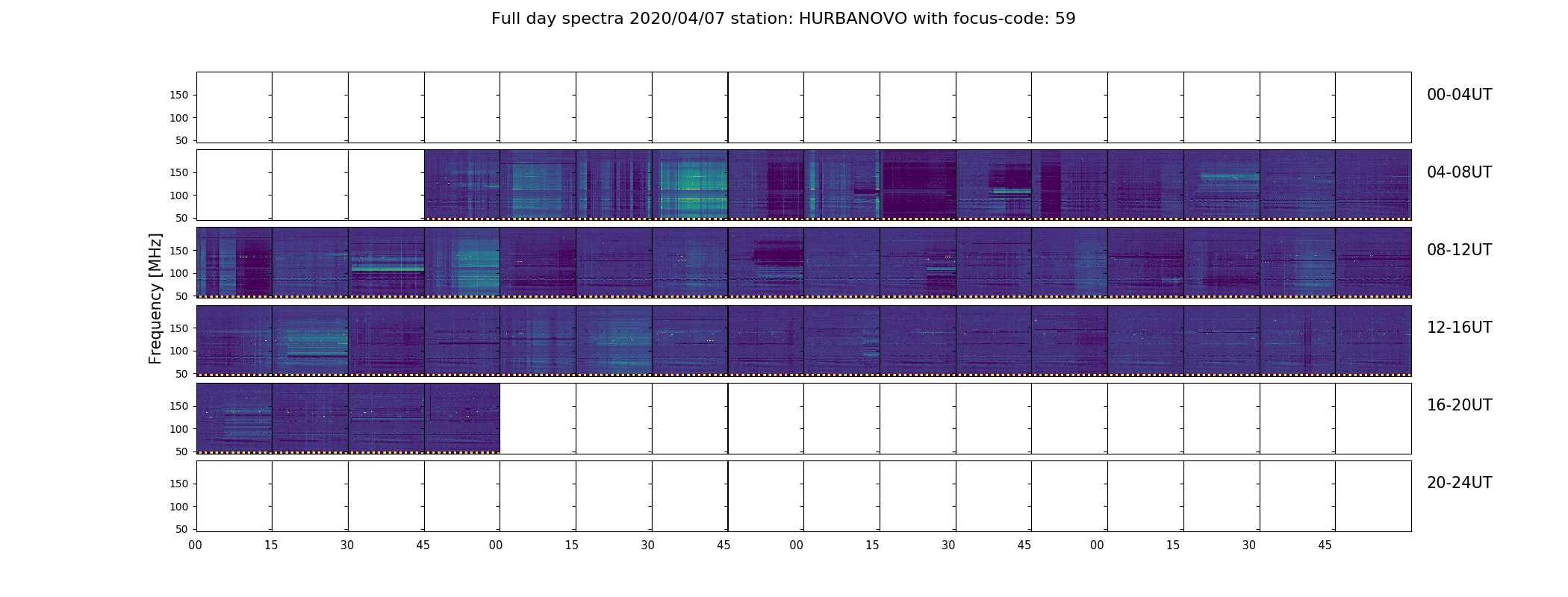 Full day spectra 2020/04/07 station: HURBANOVO with focus-code: 59

Frequency [MHz]

150
100
50
00-04UT

150
100
50
04-08UT

150
100
50
08-12UT

150
100
50
12-16UT

150
100
50
16-20UT

150
100
50
20-24UT

00 15 30 45 00 15 30 45 00 15 30 45 00 15 30 45